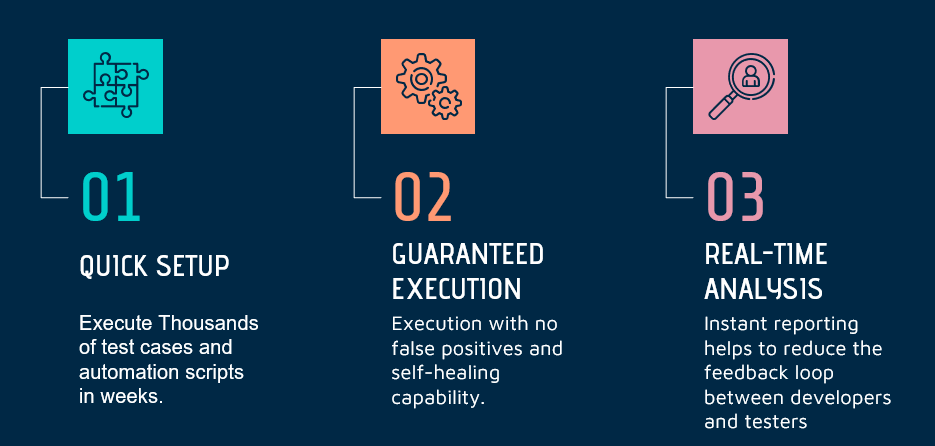 01

QUICK SETUP

Execute Thousands of test cases and automation scripts in weeks.

02

GUARANTEED EXECUTION

Execution with no false positives and self-healing capability.

03

REAL-TIME ANALYSIS

Instant reporting helps to reduce the feedback loop between developers and testers